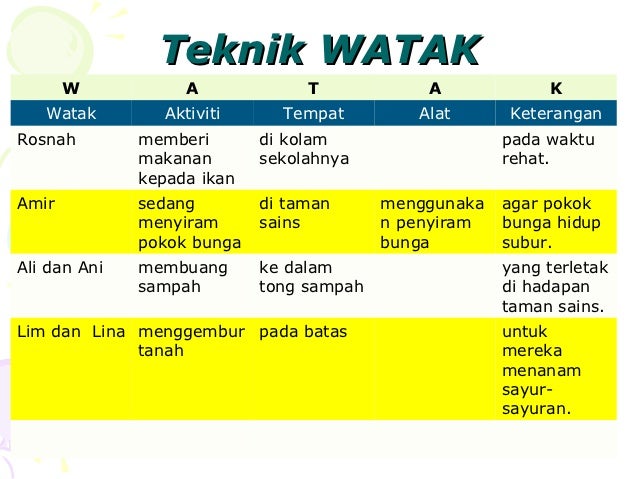 Teknik WATAK

| W | A | T | A | K |
|---|---|---|---|---|
| Watak | Aktiviti | Tempat | Alat | Keterangan |
| Rosnah | memberi makanan kepada ikan | di kolam sekolahnya | | pada waktu rehat. |
| Amir | sedang menyiram pokok bunga | di taman sains | menggunakan penyiram bunga | agar pokok bunga hidup subur. |
| Ali dan Ani | membuang sampah | ke dalam tong sampah | | yang terletak di hadapan taman sains. |
| Lim dan Lina | menggembur tanah | pada batas | | untuk mereka menanam sayur-sayuran. |